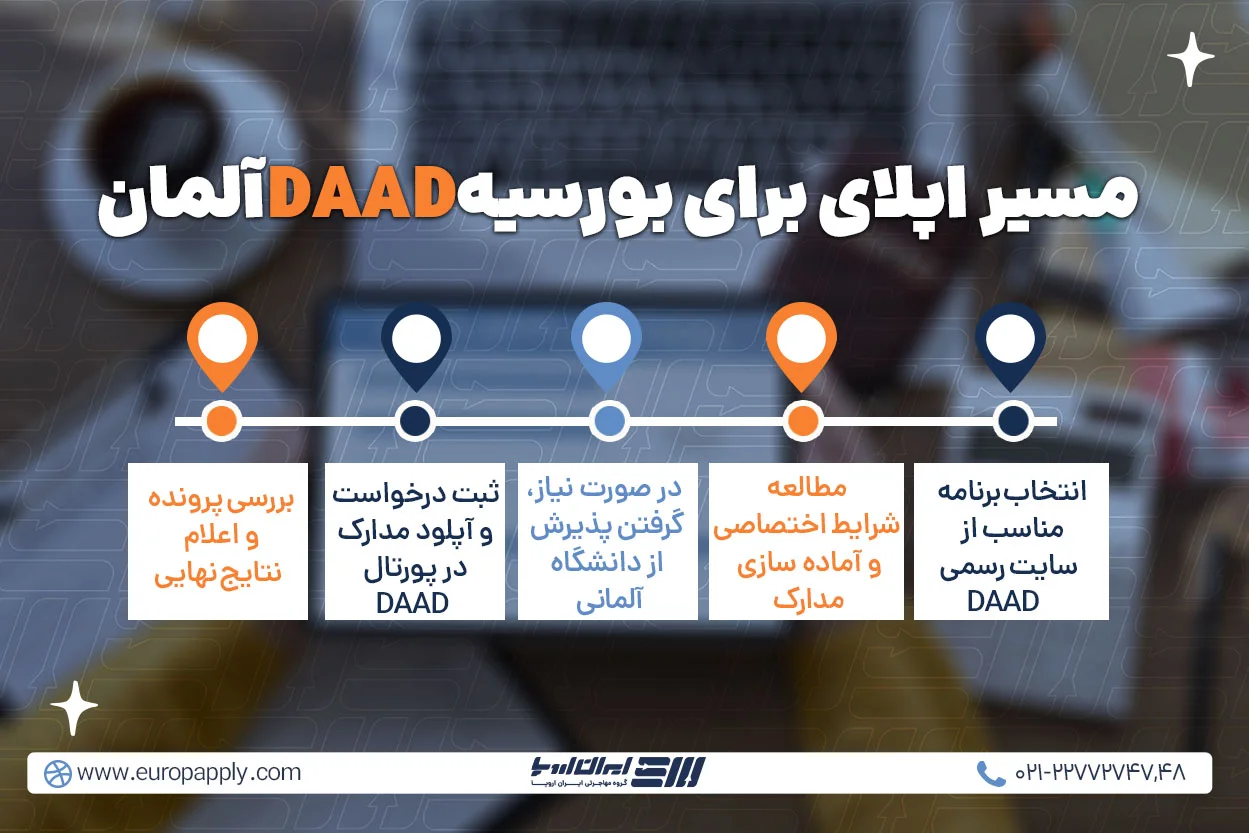 مسیر اپلای برای بورسیه DAAD آلمان

انتخاب برنامه مناسب از سایت رسمی DAAD

مطالعه شرایط اختصاصی و آماده سازی مدارک

در صورت نیاز، گرفتن پذیرش از دانشگاه آلمانی

ثبت درخواست و آپلود مدارک در پورتال DAAD

بررسی پرونده و اعلام نتایج نهایی

www.europapply.com

ایران اروپا
گروه مهاجرتی ایران اروپا

۰۲۱-۲۲۷۷۲۷۴۷,۴۸